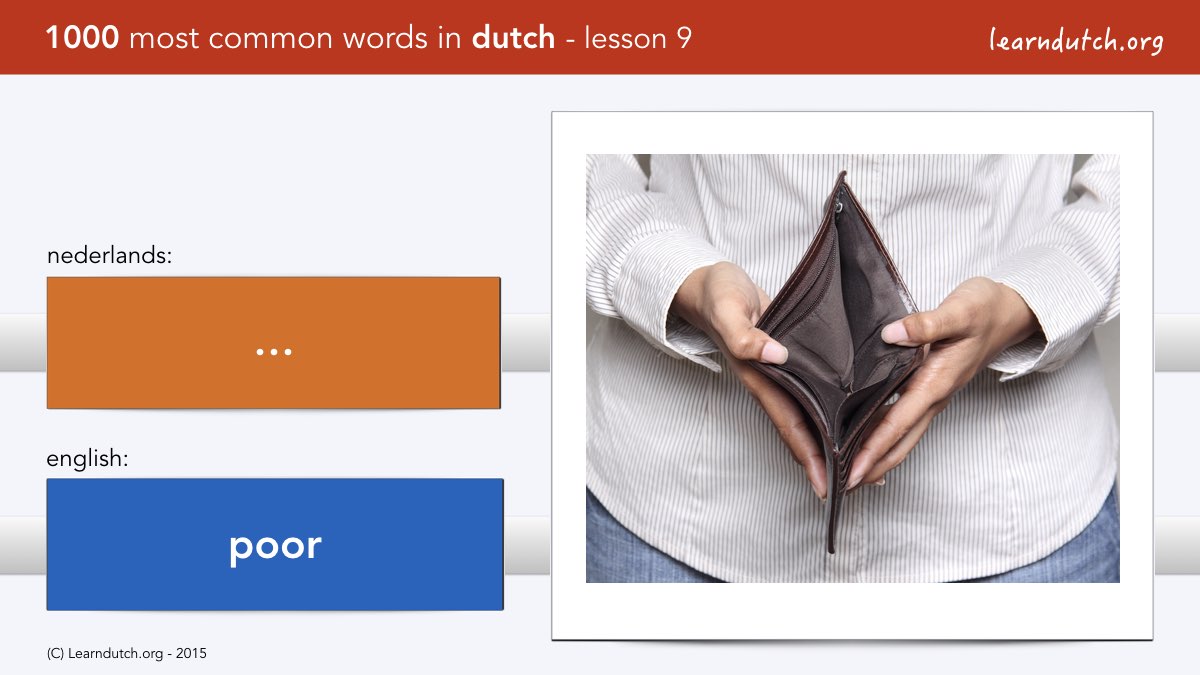 1000 most common words in dutch - lesson 9

learndutch.org

nederlands:

...

english:

poor

(C) Learndutch.org - 2015